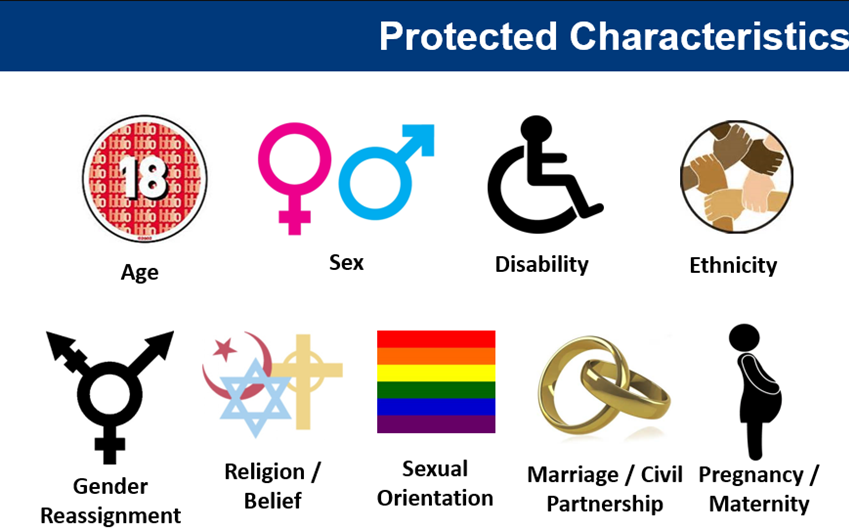 Protected Characteristics

18

Age

Sex

Disability

Ethnicity

Gender Reassignment

Religion / Belief

Sexual Orientation

Marriage / Civil Partnership

Pregnancy / Maternity